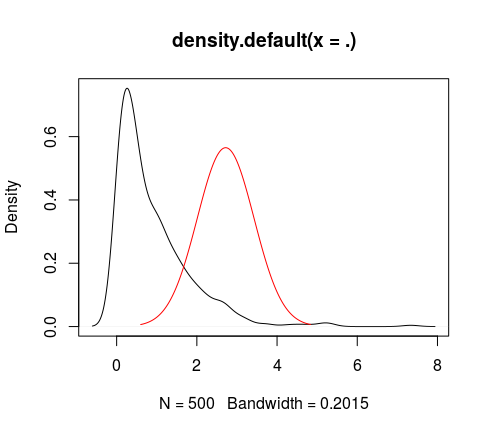 density.default(x = .)

Density

0.0
0.2
0.4
0.6

0
2
4
6
8

N = 500   Bandwidth = 0.2015